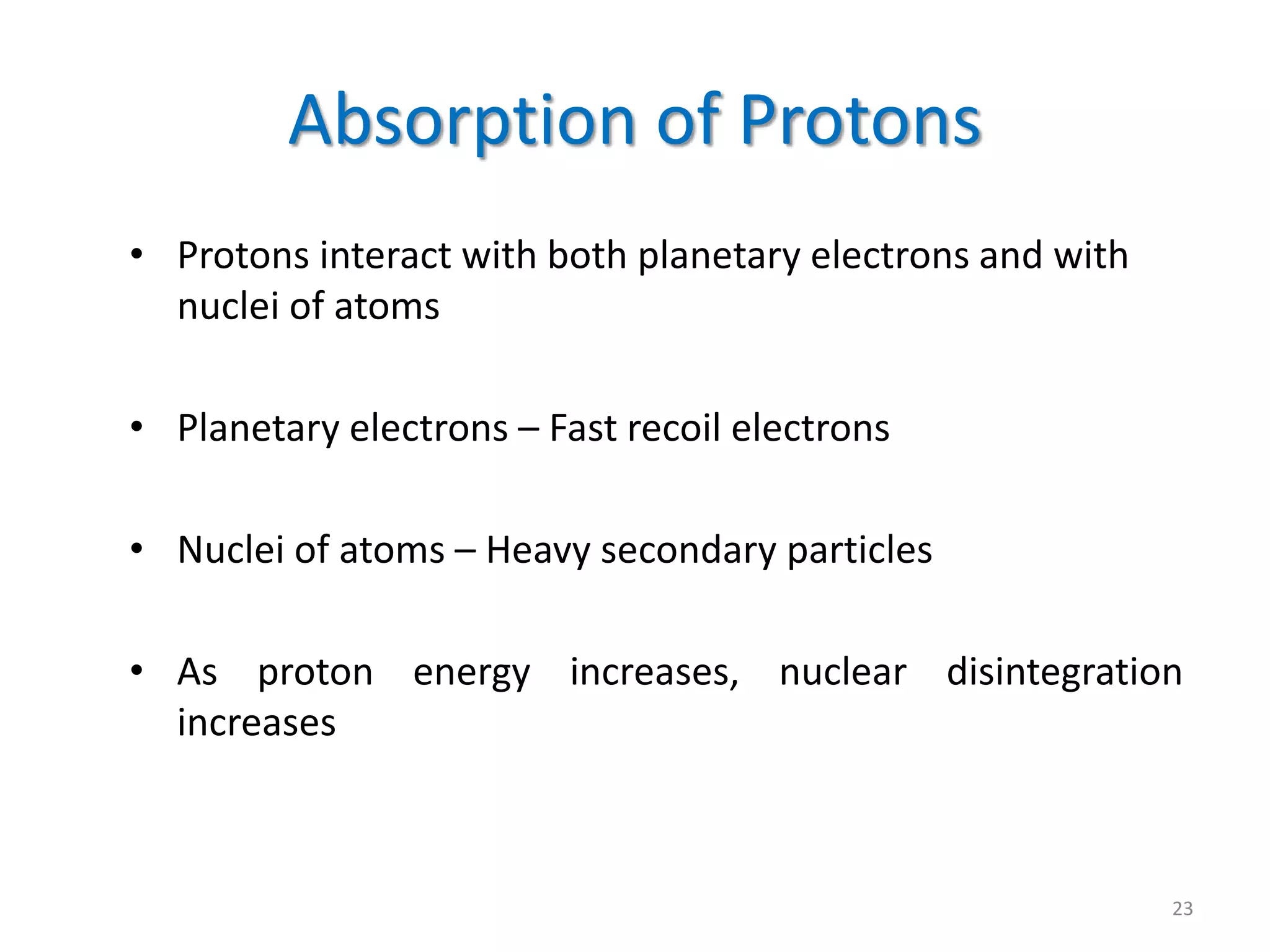 Absorption of Protons

• Protons interact with both planetary electrons and with nuclei of atoms

• Planetary electrons – Fast recoil electrons

• Nuclei of atoms – Heavy secondary particles

• As proton energy increases, nuclear disintegration increases

23